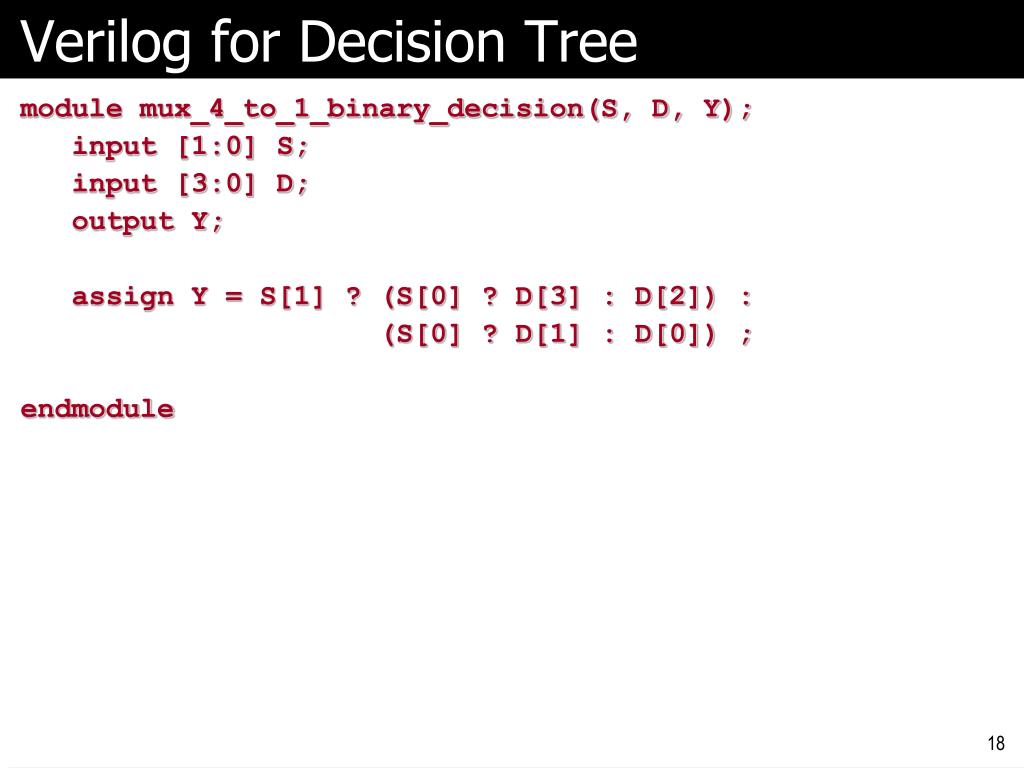 Verilog for Decision Tree

module mux_4_to_1_binary_decision(S, D, Y);
    input [1:0] S;
    input [3:0] D;
    output Y;

    assign Y = S[1] ? (S[0] ? D[3] : D[2]) :
                        (S[0] ? D[1] : D[0]) ;

endmodule

18